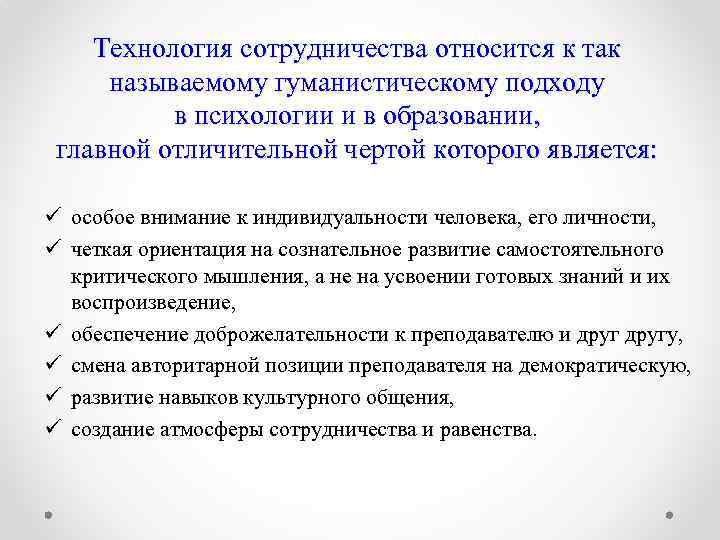 Технология сотрудничества относится к так называемому гуманистическому подходу в психологии и в образовании, главной отличительной чертой которого является:

✓ особое внимание к индивидуальности человека, его личности,
✓ четкая ориентация на сознательное развитие самостоятельного критического мышления, а не на усвоении готовых знаний и их воспроизведение,
✓ обеспечение доброжелательности к преподавателю и друг другу,
✓ смена авторитарной позиции преподавателя на демократическую,
✓ развитие навыков культурного общения,
✓ создание атмосферы сотрудничества и равенства.